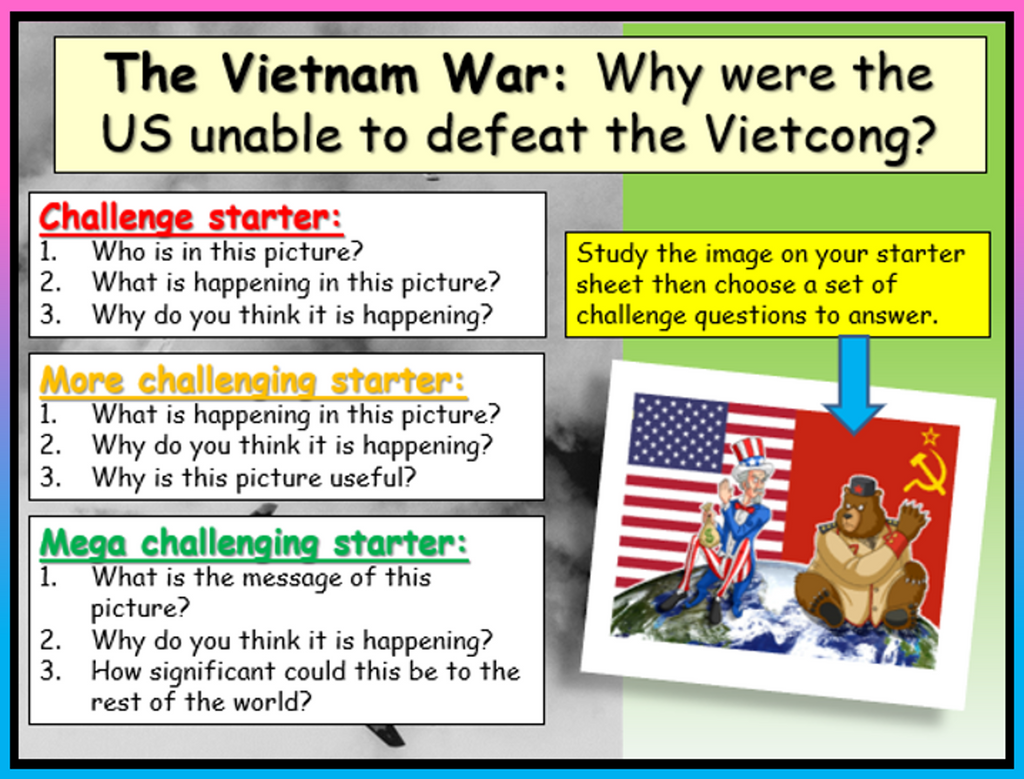 The Vietnam War: Why were the US unable to defeat the Vietcong?

Challenge starter:
1. Who is in this picture?
2. What is happening in this picture?
3. Why do you think it is happening?

More challenging starter:
1. What is happening in this picture?
2. Why do you think it is happening?
3. Why is this picture useful?

Mega challenging starter:
1. What is the message of this picture?
2. Why do you think it is happening?
3. How significant could this be to the rest of the world?

Study the image on your starter sheet then choose a set of challenge questions to answer.

$